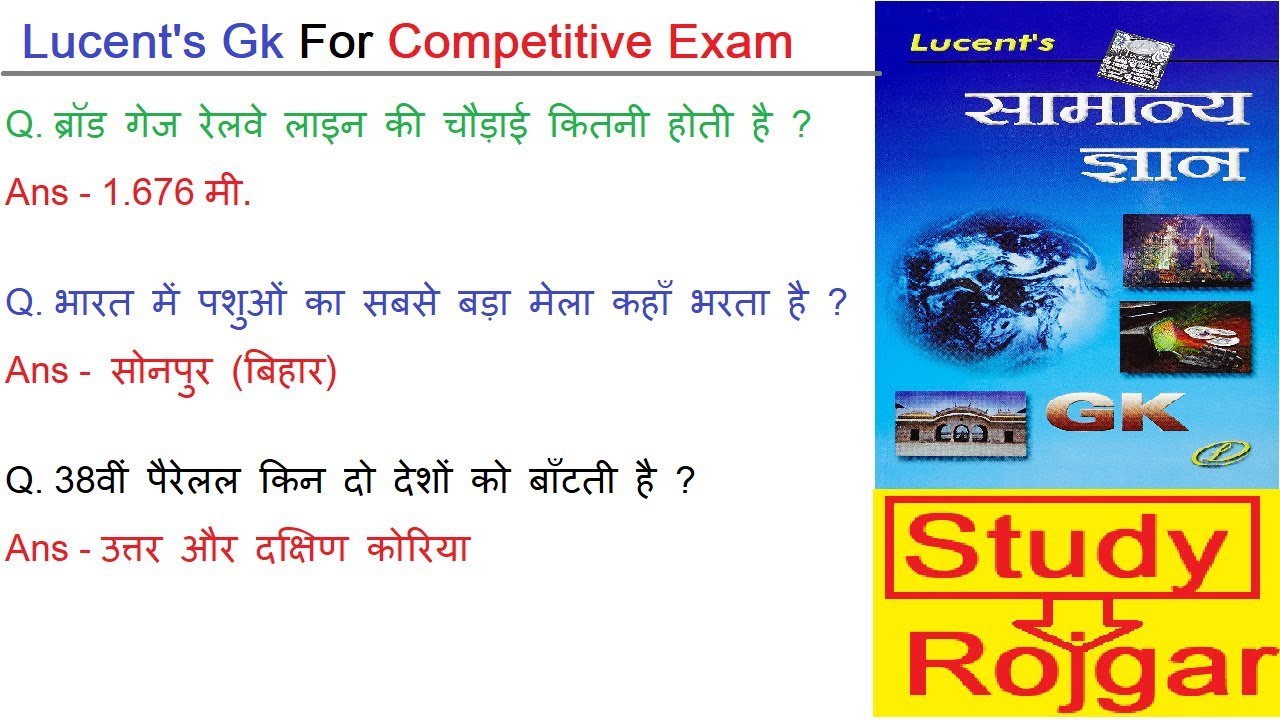 Lucent's Gk For Competitive Exam

Q. ब्रॉड गेज रेलवे लाइन की चौड़ाई कितनी होती है ?

Ans - 1.676 मी.

Q. भारत में पशुओं का सबसे बड़ा मेला कहाँ भरता है ?

Ans - सोनपुर (बिहार)

Q. 38वीं पैरेलल किन दो देशों को बाँटती है ?

Ans - उत्तर और दक्षिण कोरिया

Lucent's

सामान्य ज्ञान

GK

Study

Rojgar